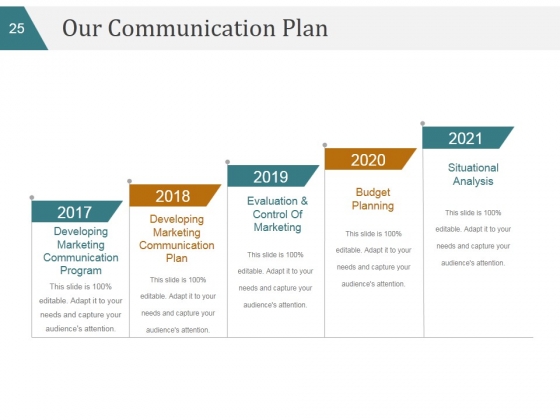 25

Our Communication Plan

2017
Developing Marketing Communication Program
This slide is 100% editable. Adapt it to your needs and capture your audience's attention.

2018
Developing Marketing Communication Plan
This slide is 100% editable. Adapt it to your needs and capture your audience's attention.

2019
Evaluation & Control Of Marketing
This slide is 100% editable. Adapt it to your needs and capture your audience's attention.

2020
Budget Planning
This slide is 100% editable. Adapt it to your needs and capture your audience's attention.

2021
Situational Analysis
This slide is 100% editable. Adapt it to your needs and capture your audience's attention.